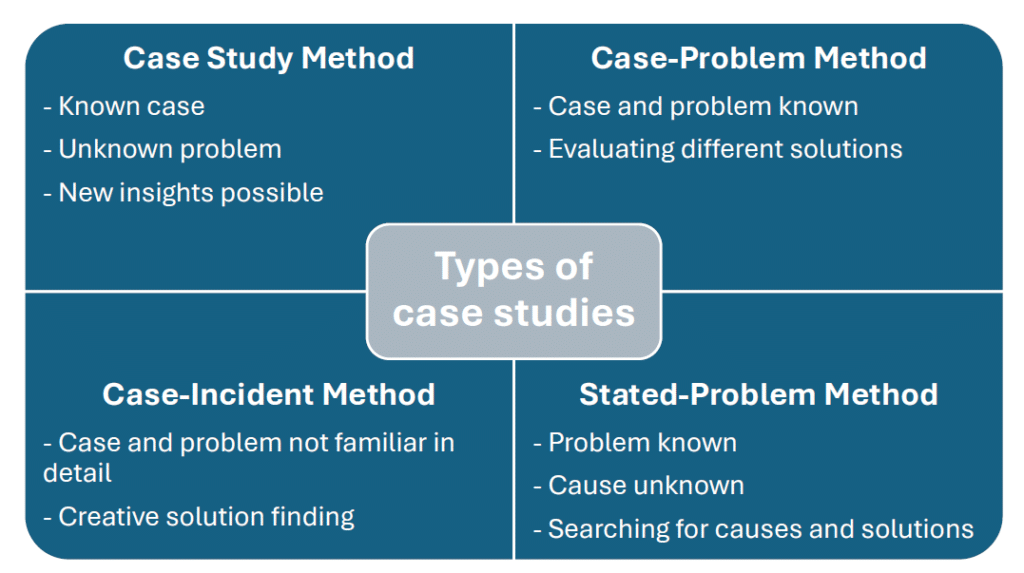 Case Study Method
- Known case
- Unknown problem
- New insights possible

Case-Problem Method
- Case and problem known
- Evaluating different solutions

Types of case studies

Case-Incident Method
- Case and problem not familiar in detail
- Creative solution finding

Stated-Problem Method
- Problem known
- Cause unknown
- Searching for causes and solutions